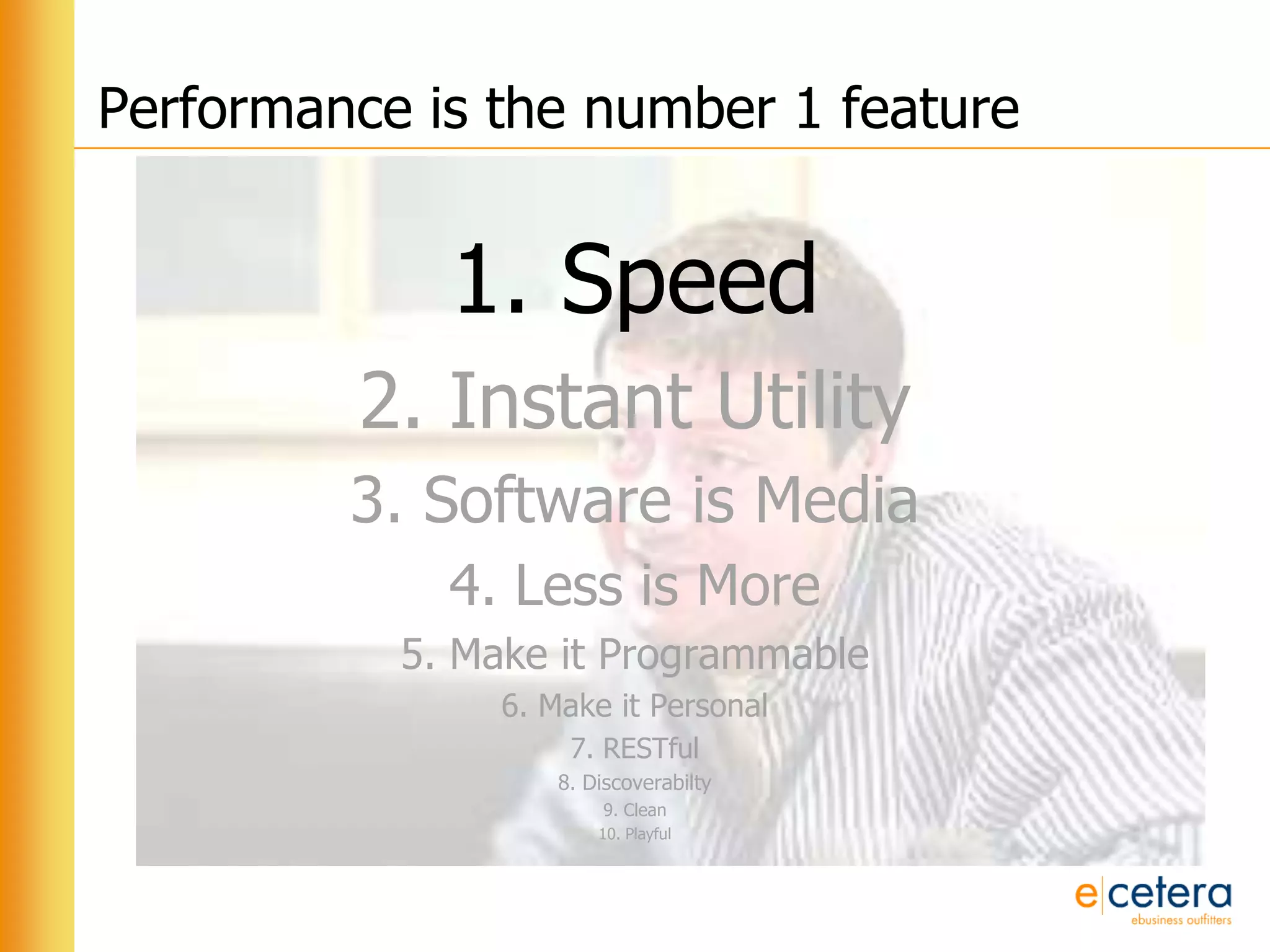 Performance is the number 1 feature

1. Speed
2. Instant Utility
3. Software is Media
4. Less is More
5. Make it Programmable
6. Make it Personal
7. RESTful
8. Discoverabilty
9. Clean
10. Playful

e|cetera
ebusiness outfitters